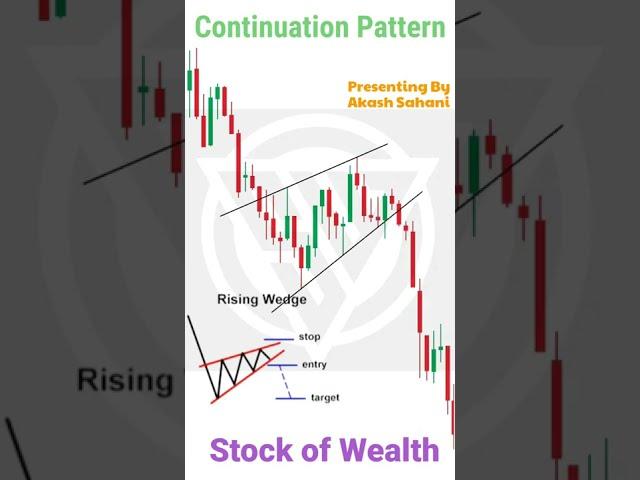 Continuation Pattern

Presenting By
Akash Sahani

Rising Wedge

stop
entry
target

Rising

Stock of Wealth